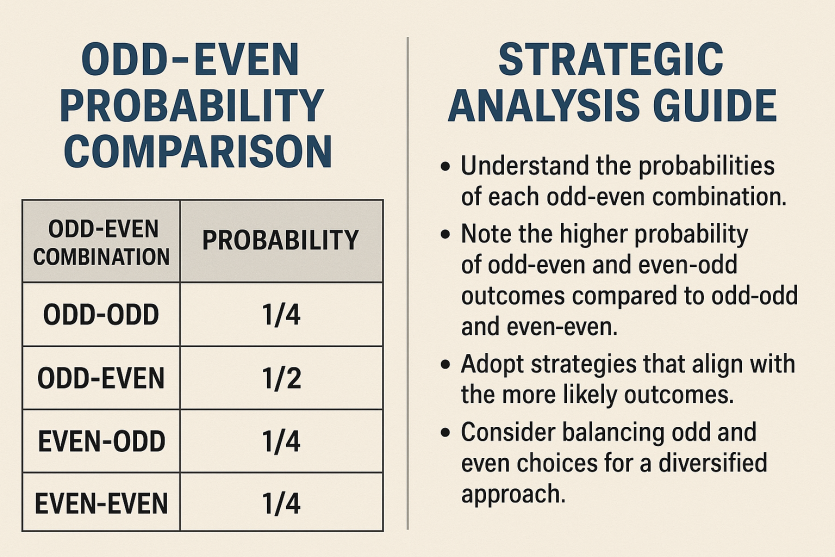 ODD-EVEN PROBABILITY COMPARISON

| ODD-EVEN COMBINATION | PROBABILITY |
|---|---|
| ODD-ODD | 1/4 |
| ODD-EVEN | 1/2 |
| EVEN-ODD | 1/4 |
| EVEN-EVEN | 1/4 |

STRATEGIC ANALYSIS GUIDE

• Understand the probabilities of each odd-even combination.

• Note the higher probability of odd-even and even-odd outcomes compared to odd-odd and even-even.

• Adopt strategies that align with the more likely outcomes.

• Consider balancing odd and even choices for a diversified approach.